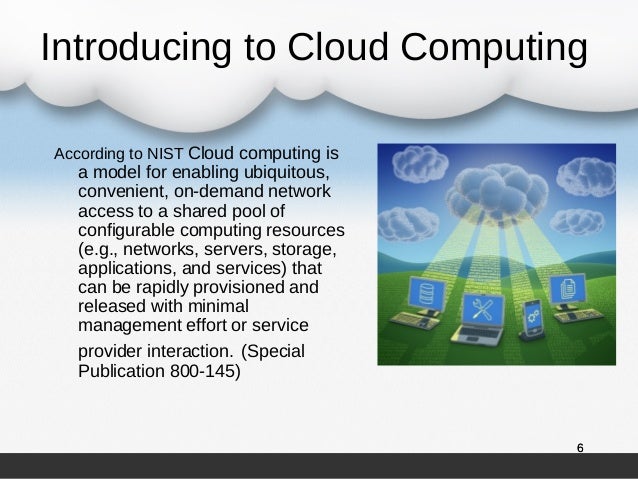 Introducing to Cloud Computing

According to NIST Cloud computing is a model for enabling ubiquitous, convenient, on-demand network access to a shared pool of configurable computing resources (e.g., networks, servers, storage, applications, and services) that can be rapidly provisioned and released with minimal management effort or service provider interaction. (Special Publication 800-145)

6